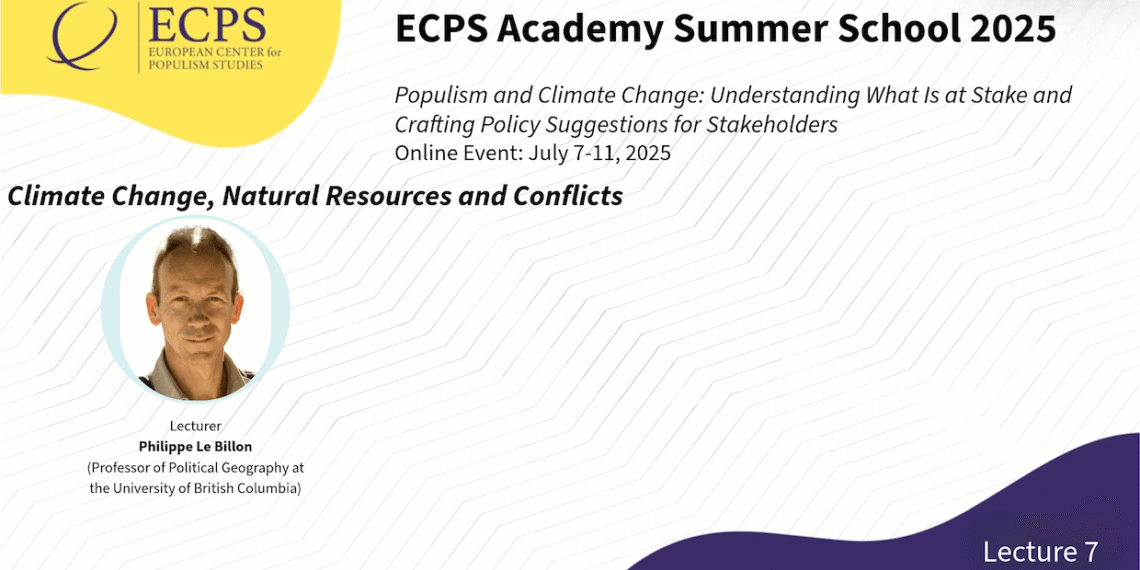 ECPS
EUROPEAN CENTER for POPULISM STUDIES

ECPS Academy Summer School 2025

Populism and Climate Change: Understanding What Is at Stake and Crafting Policy Suggestions for Stakeholders
Online Event: July 7-11, 2025

Climate Change, Natural Resources and Conflicts

Lecturer
Philippe Le Billon
(Professor of Political Geography at the University of British Columbia)

Lecture 7